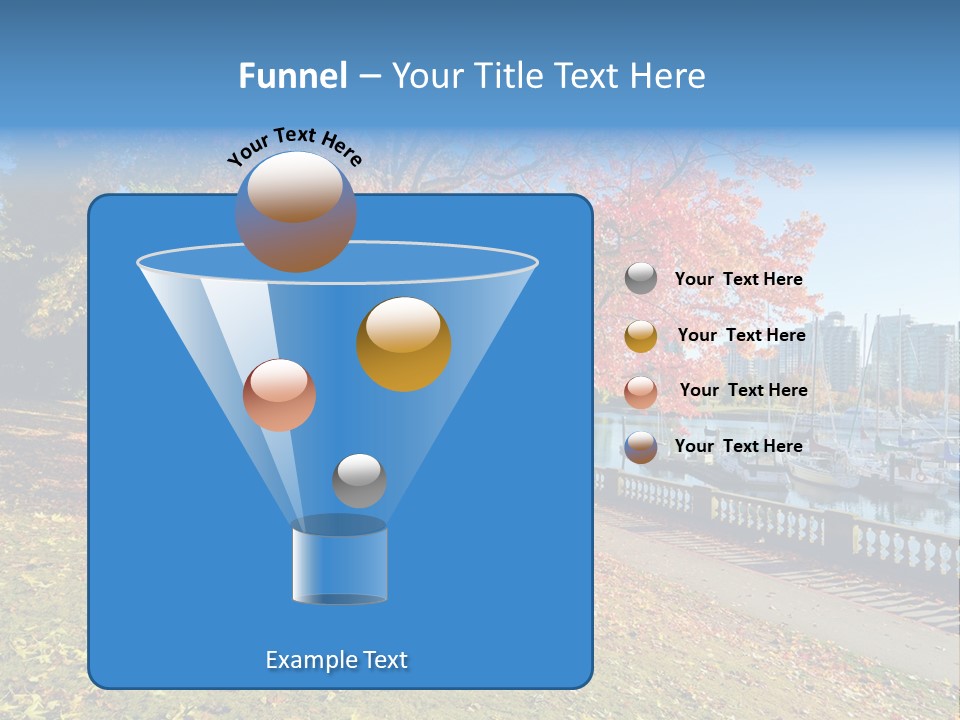 Funnel – Your Title Text Here

Your Text Here

Your Text Here

Your Text Here

Your Text Here

Your Text Here

Example Text